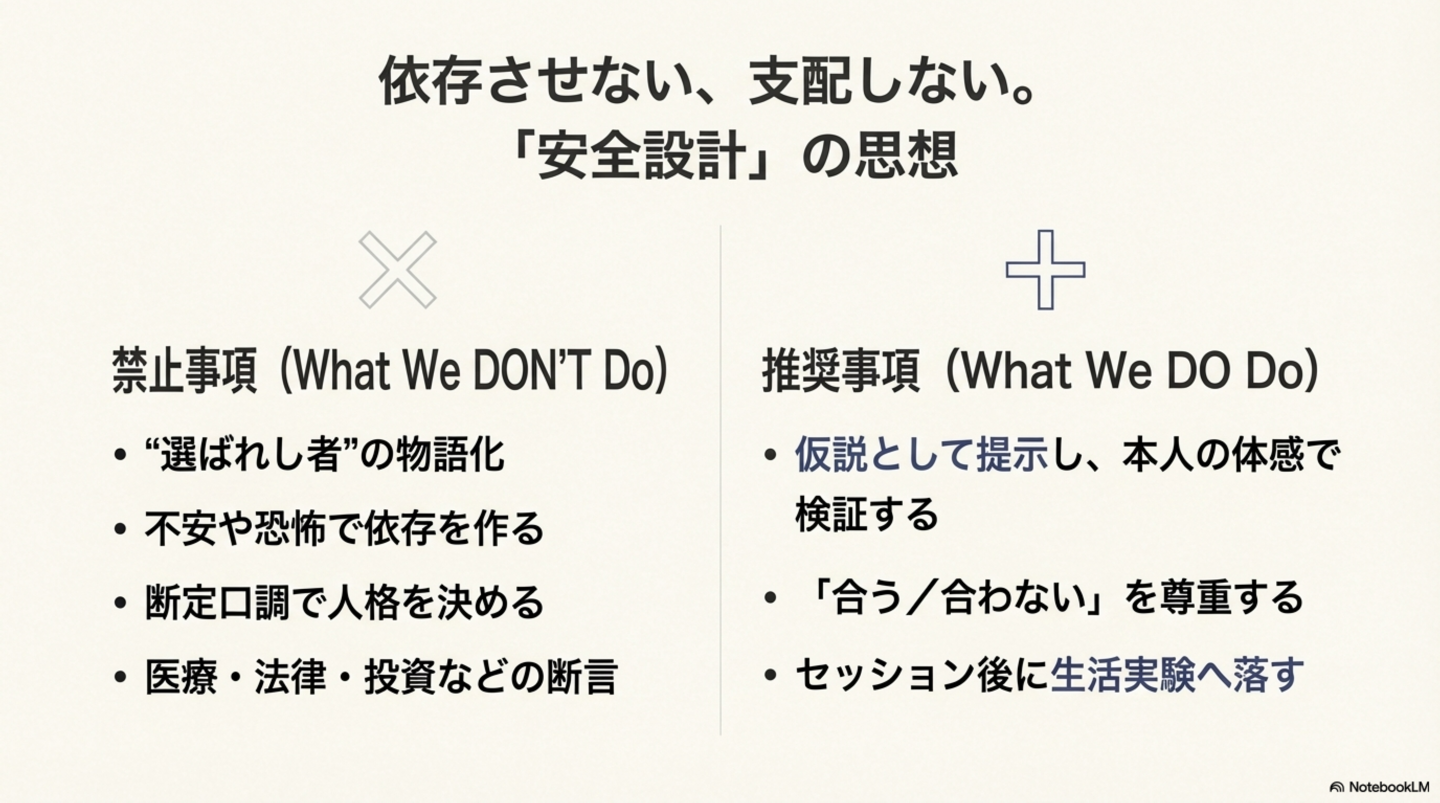 依存させない、支配しない。
「安全設計」の思想

禁止事項（What We DON'T Do）

• “選ばれし者”の物語化
• 不安や恐怖で依存を作る
• 断定口調で人格を決める
• 医療・法律・投資などの断言

推奨事項（What We DO Do）

• 仮説として提示し、本人の体感で検証する
• 「合う／合わない」を尊重する
• セッション後に生活実験へ落す

NotebookLM